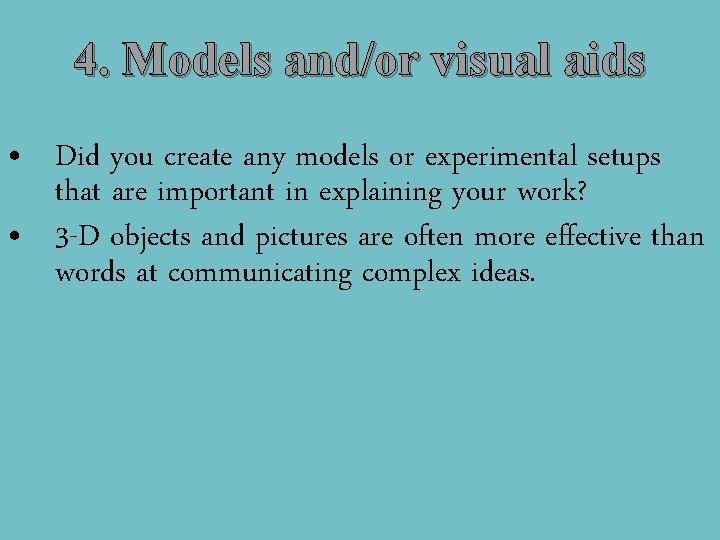 4. Models and/or visual aids

• Did you create any models or experimental setups that are important in explaining your work?

• 3-D objects and pictures are often more effective than words at communicating complex ideas.